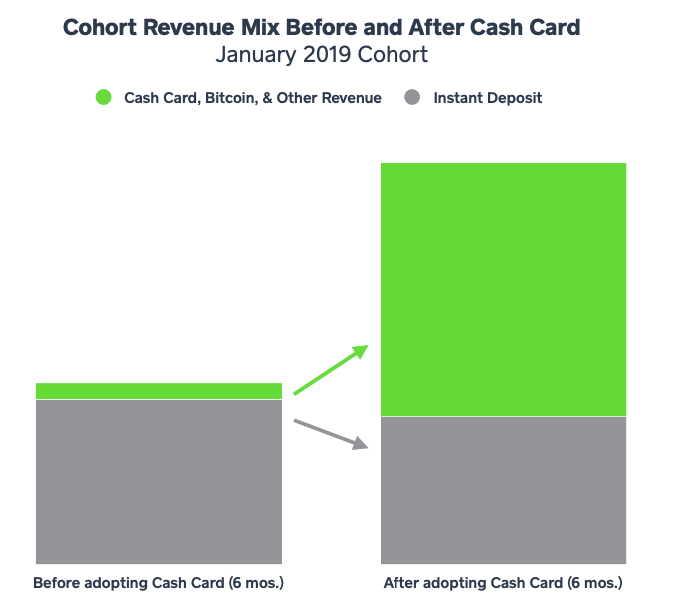 Cohort Revenue Mix Before and After Cash Card
January 2019 Cohort

Cash Card, Bitcoin, & Other Revenue
Instant Deposit

Before adopting Cash Card (6 mos.)
After adopting Cash Card (6 mos.)